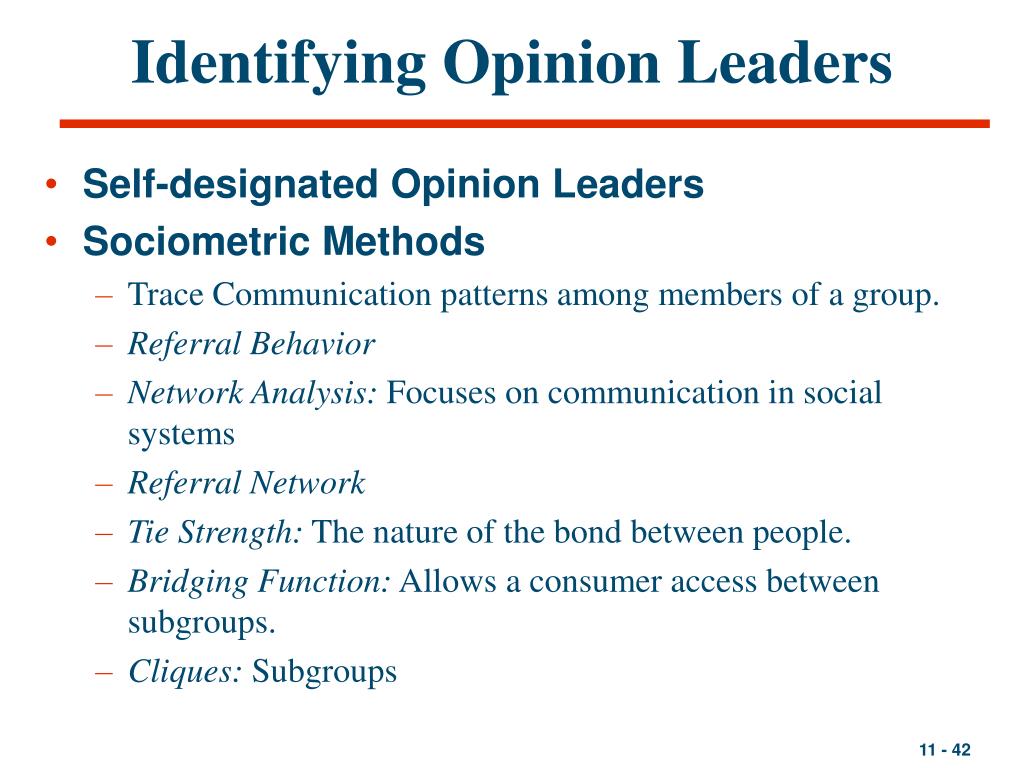 Identifying Opinion Leaders

• Self-designated Opinion Leaders
• Sociometric Methods
– Trace Communication patterns among members of a group.
– Referral Behavior
– Network Analysis: Focuses on communication in social systems
– Referral Network
– Tie Strength: The nature of the bond between people.
– Bridging Function: Allows a consumer access between subgroups.
– Cliques: Subgroups

11 - 42